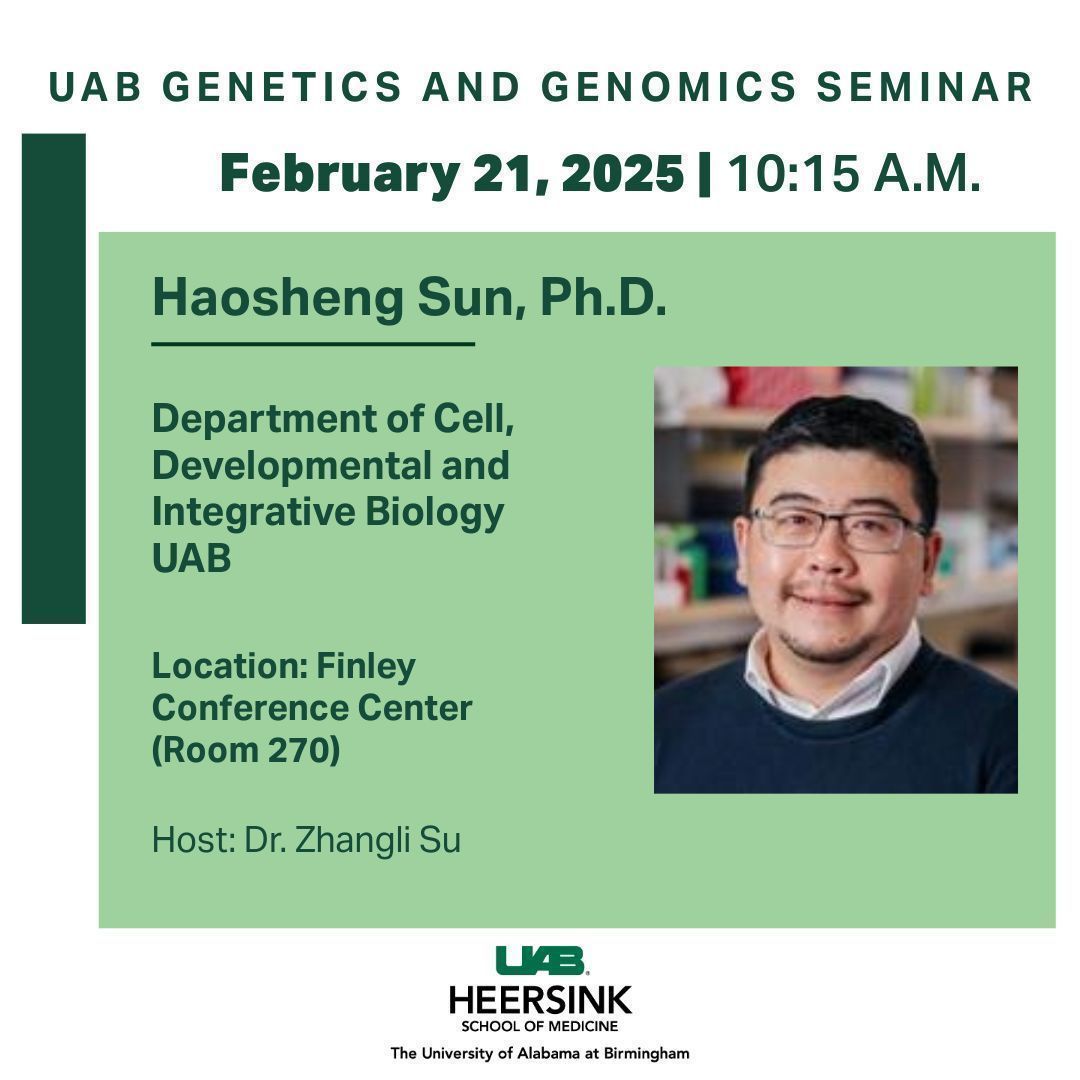 UAB GENETICS AND GENOMICS SEMINAR

February 21, 2025 | 10:15 A.M.

Haosheng Sun, Ph.D.

Department of Cell, Developmental and Integrative Biology UAB

Location: Finley Conference Center (Room 270)

Host: Dr. Zhangli Su

UAB

HEERSINK
SCHOOL OF MEDICINE
The University of Alabama at Birmingham